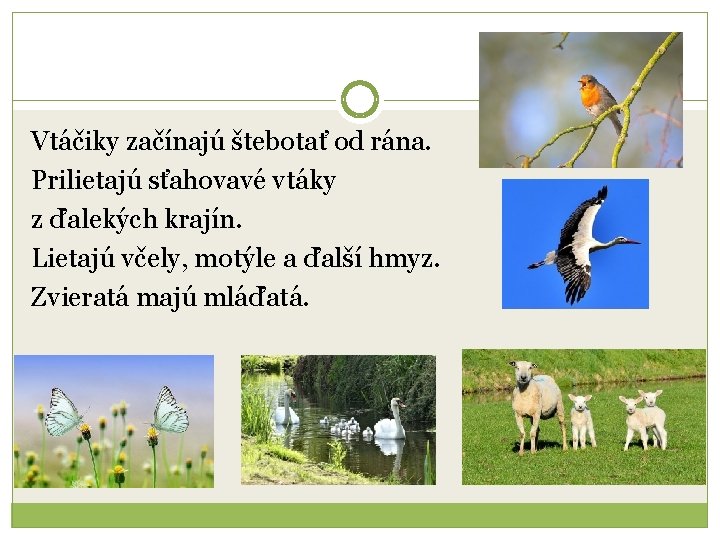 Vtáčiky začínajú štebotať od rána.
Prilietajú sťahovavé vtáky
z ďalekých krajín.
Lietajú včely, motýle a ďalší hmyz.
Zvieratá majú mláďatá.